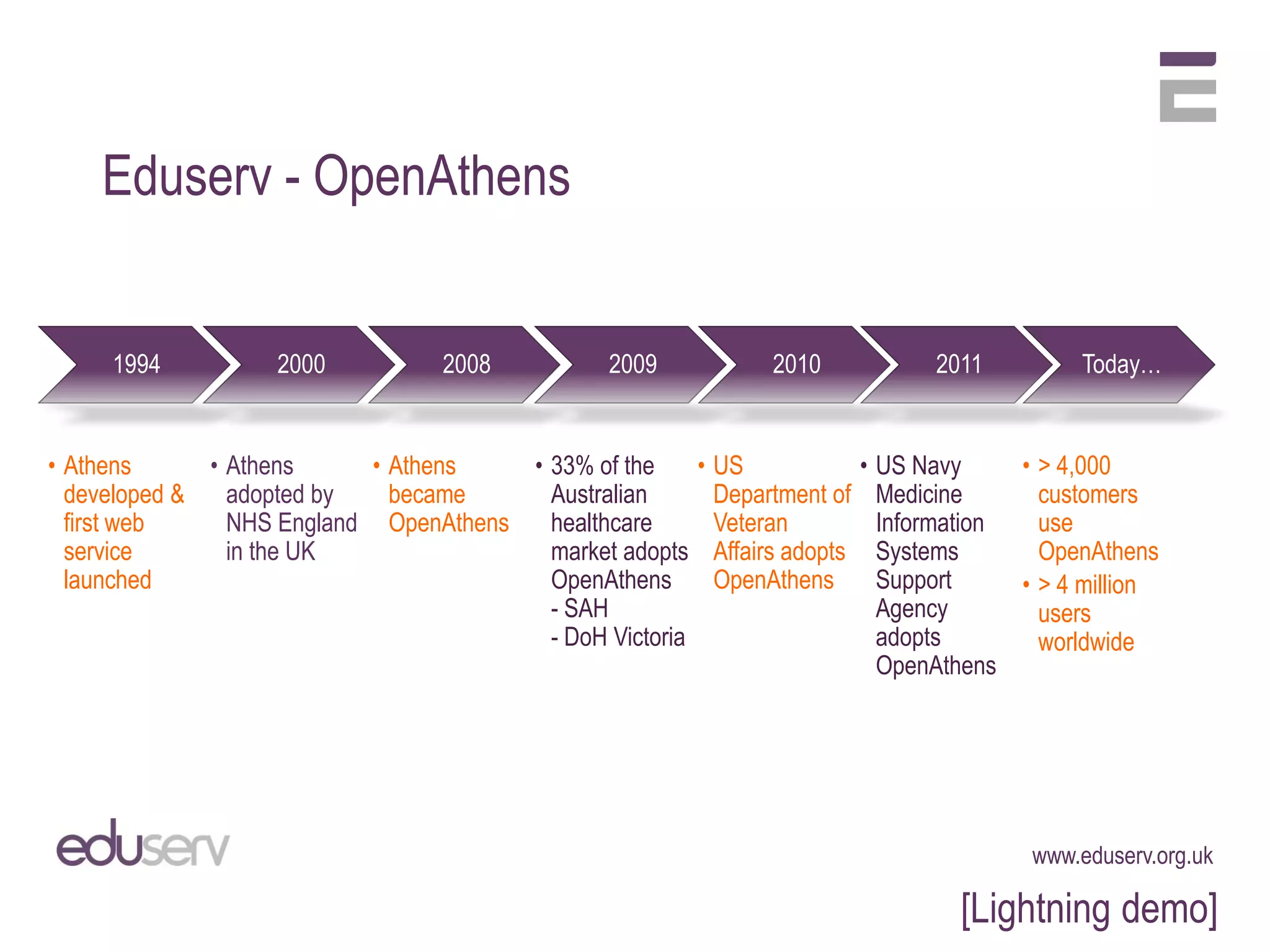 Eduserv - OpenAthens

1994

2000

2008

2009

2010

2011

Today…

• Athens developed & first web service launched

• Athens adopted by NHS England in the UK

• Athens became OpenAthens

• 33% of the Australian healthcare market adopts OpenAthens
- SAH
- DoH Victoria

• US Department of Veteran Affairs adopts OpenAthens

• US Navy Medicine Information Systems Support Agency adopts OpenAthens

• > 4,000 customers use OpenAthens

• > 4 million users worldwide

eduserv

www.eduserv.org.uk

[Lightning demo]